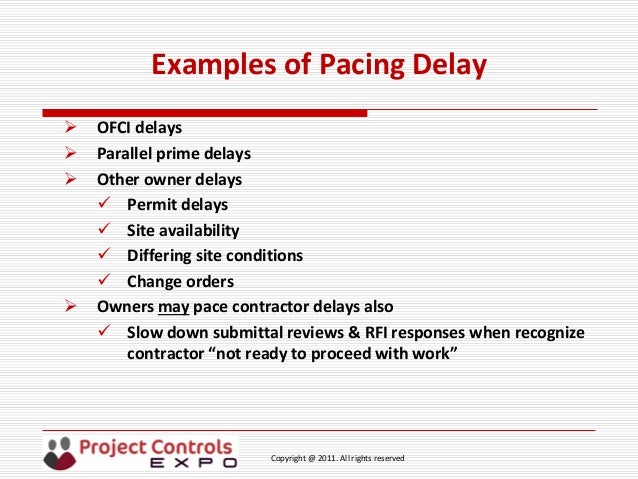 Examples of Pacing Delay

➢ OFCI delays
➢ Parallel prime delays
➢ Other owner delays
✓ Permit delays
✓ Site availability
✓ Differing site conditions
✓ Change orders
➢ Owners may pace contractor delays also
✓ Slow down submittal reviews & RFI responses when recognize contractor “not ready to proceed with work”

Project Controls EXPO

Copyright @ 2011. All rights reserved